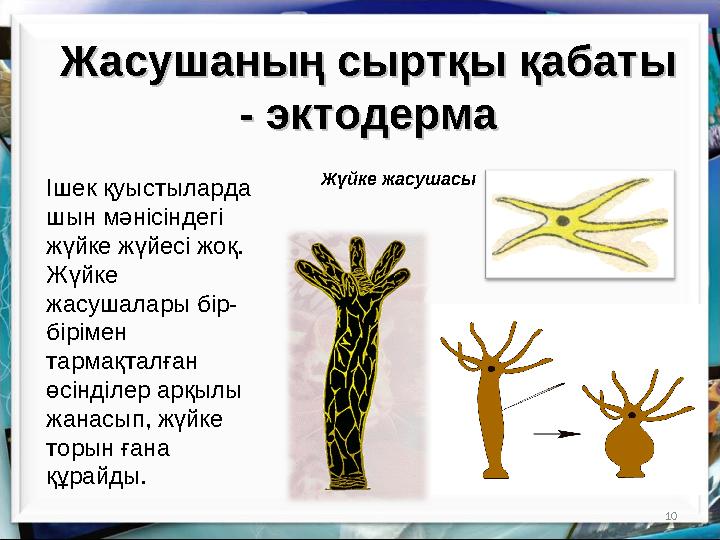 Жасушаның сыртқы қабаты - эктодерма

Ішек қуыстыларда шын мәнісіндегі жүйке жүйесі жоқ. Жүйке жасушалары бір-бірімен тармақталған өсінділер арқылы жанасып, жүйке торын ғана құрайды.

Жүйке жасушасы

10